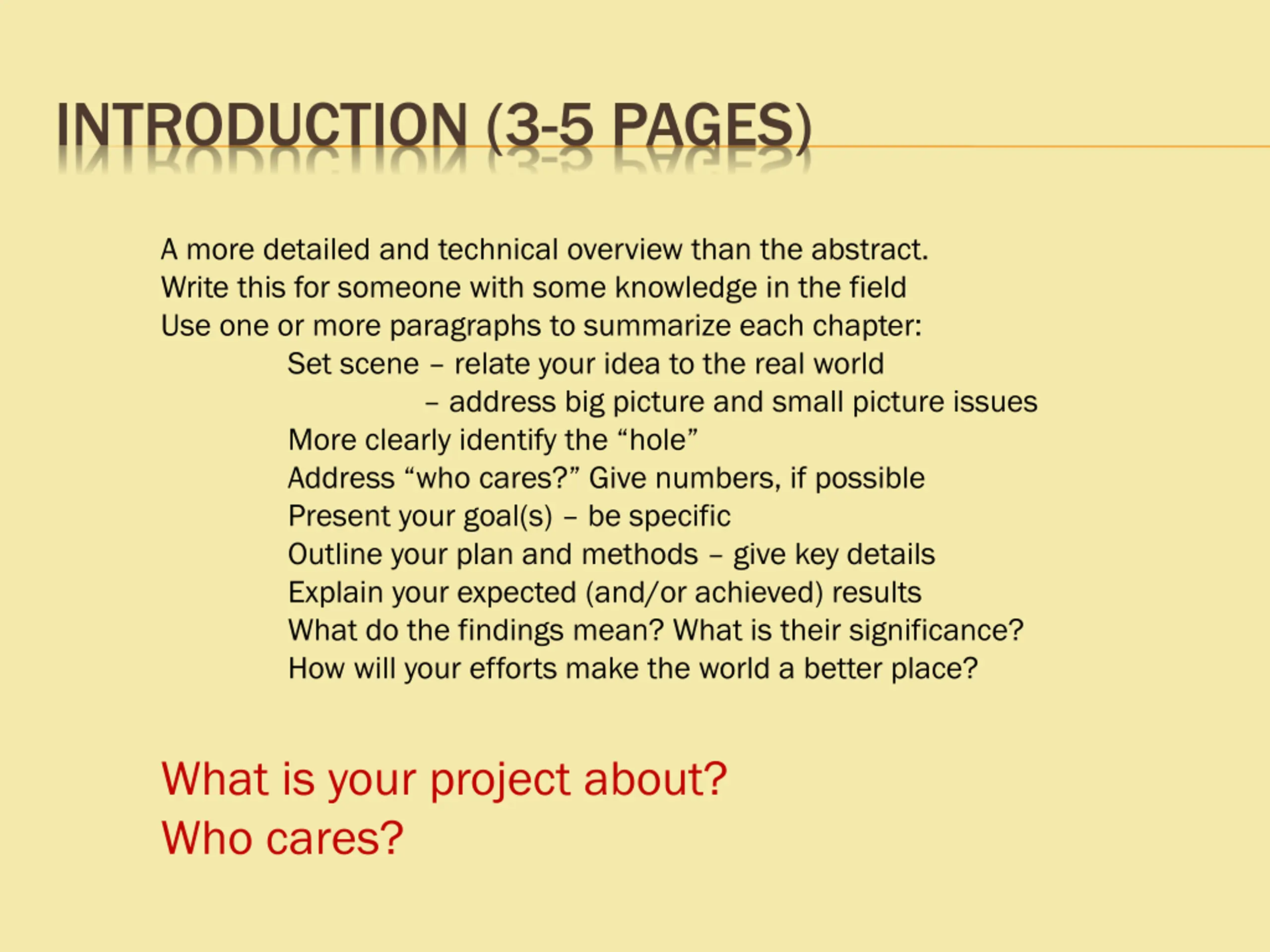 INTRODUCTION (3-5 PAGES)

A more detailed and technical overview than the abstract.
Write this for someone with some knowledge in the field
Use one or more paragraphs to summarize each chapter:
Set scene – relate your idea to the real world
– address big picture and small picture issues
More clearly identify the “hole”
Address “who cares?” Give numbers, if possible
Present your goal(s) – be specific
Outline your plan and methods – give key details
Explain your expected (and/or achieved) results
What do the findings mean? What is their significance?
How will your efforts make the world a better place?

What is your project about?
Who cares?